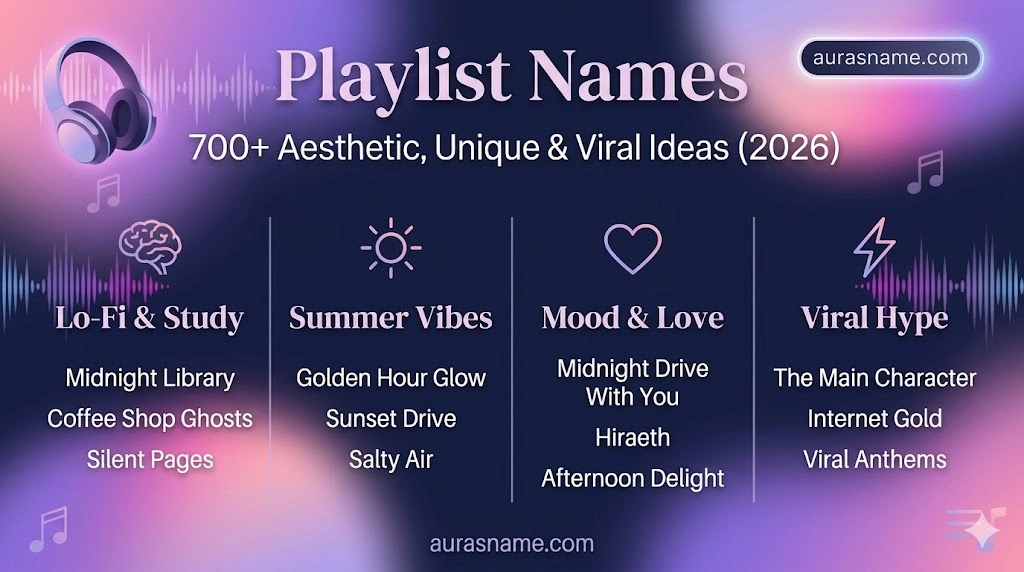 Playlist Names

aurasname.com

700+ Aesthetic, Unique & Viral Ideas (2026)

Lo-Fi & Study

Midnight Library
Coffee Shop Ghosts
Silent Pages

Summer Vibes

Golden Hour Glow
Sunset Drive
Salty Air

Mood & Love

Midnight Drive With You
Hiraeth
Afternoon Delight

Viral Hype

The Main Character
Internet Gold
Viral Anthems

aurasname.com